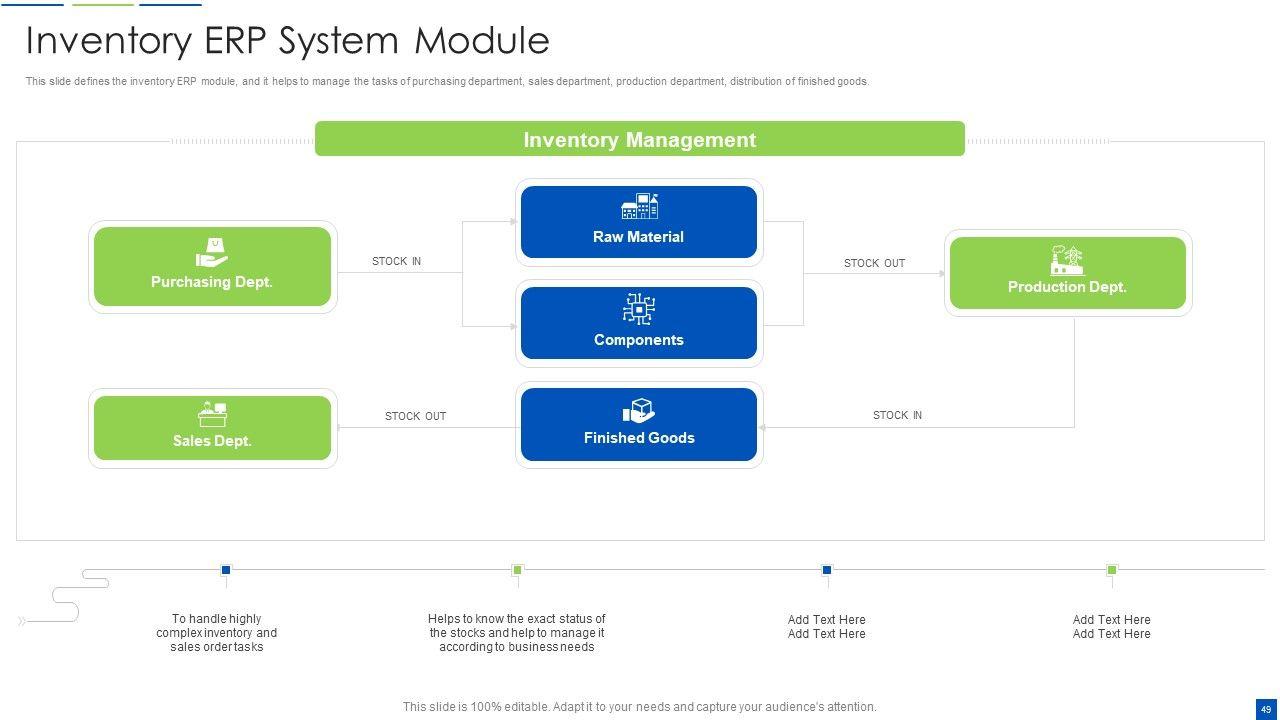 Inventory ERP System Module

This slide defines the inventory ERP module, and it helps to manage the tasks of purchasing department, sales department, production department, distribution of finished goods.

Inventory Management

Purchasing Dept.

STOCK IN

Raw Material

Components

STOCK OUT

Production Dept.

Sales Dept.

STOCK OUT

Finished Goods

STOCK IN

To handle highly complex inventory and sales order tasks

Helps to know the exact status of the stocks and help to manage it according to business needs

Add Text Here
Add Text Here

Add Text Here
Add Text Here

This slide is 100% editable. Adapt it to your needs and capture your audience's attention.

49